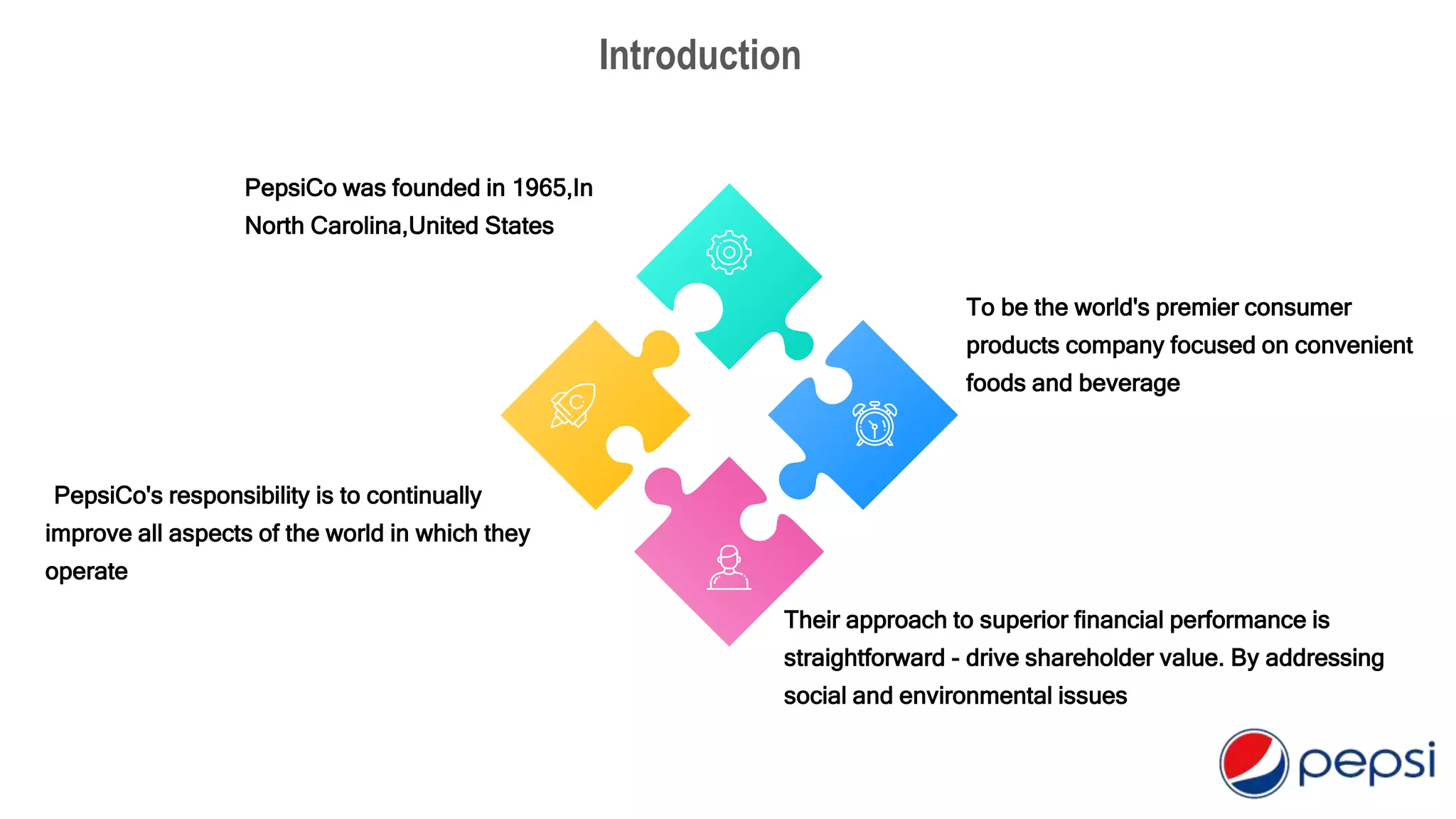 Introduction

PepsiCo was founded in 1965,In North Carolina,United States

To be the world's premier consumer products company focused on convenient foods and beverage

PepsiCo's responsibility is to continually improve all aspects of the world in which they operate

Their approach to superior financial performance is straightforward - drive shareholder value. By addressing social and environmental issues

pepsi